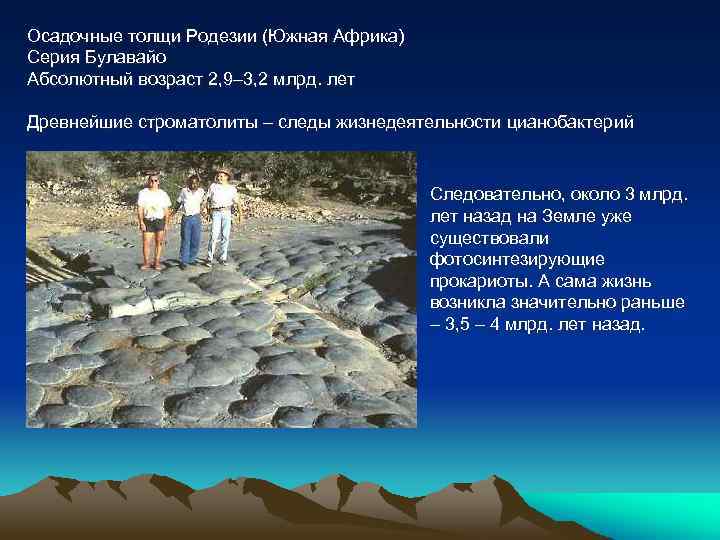 Осадочные толщи Родезии (Южная Африка)
Серия Булавайо
Абсолютный возраст 2,9–3,2 млрд. лет

Древнейшие строматолиты – следы жизнедеятельности цианобактерий

Следовательно, около 3 млрд. лет назад на Земле уже существовали фотосинтезирующие прокариоты. А сама жизнь возникла значительно раньше – 3,5 – 4 млрд. лет назад.